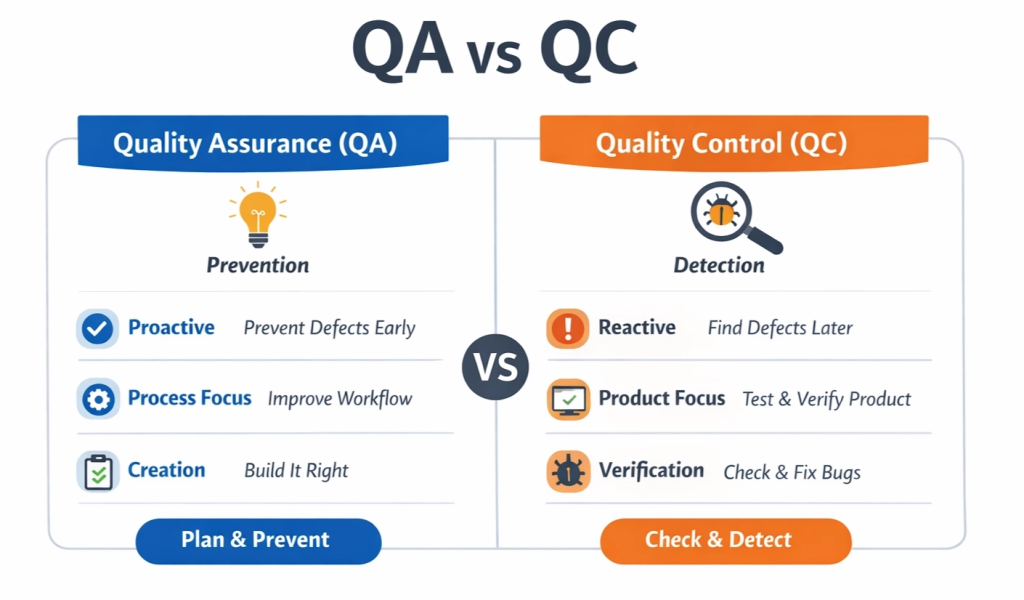 QA vs QC

Quality Assurance (QA)

Prevention

Proactive Prevent Defects Early

Process Focus Improve Workflow

Creation Build It Right

Plan & Prevent

VS

Quality Control (QC)

Detection

Reactive Find Defects Later

Product Focus Test & Verify Product

Verification Check & Fix Bugs

Check & Detect